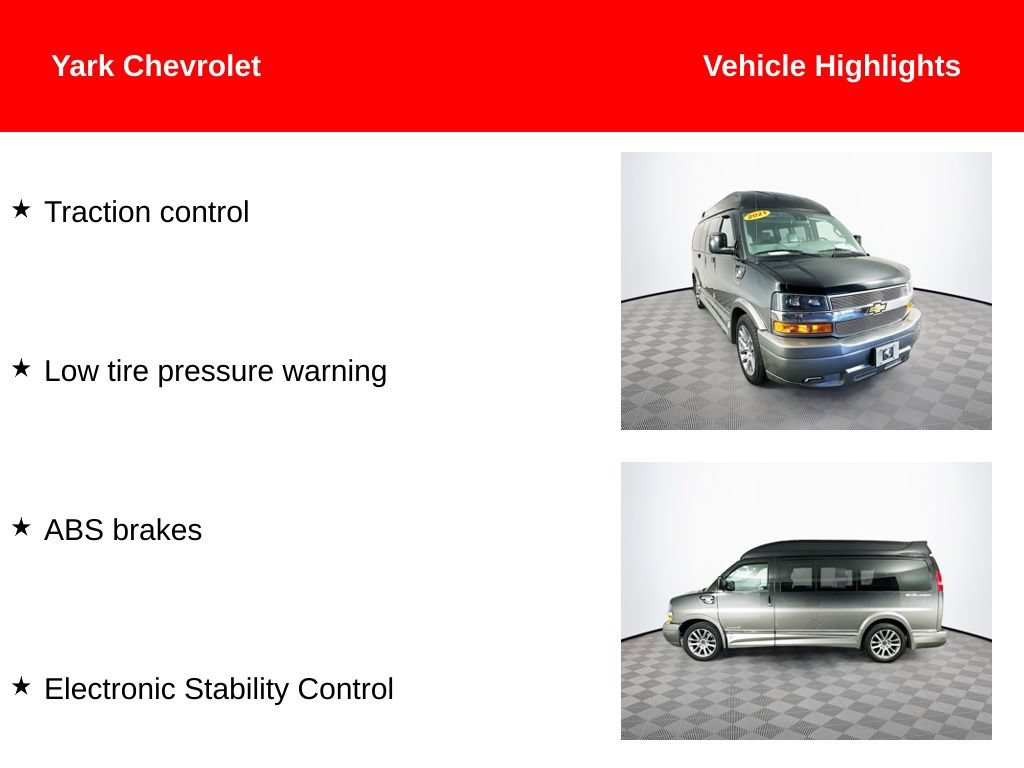 Yark Chevrolet

Vehicle Highlights

★ Traction control

★ Low tire pressure warning

★ ABS brakes

★ Electronic Stability Control

2021